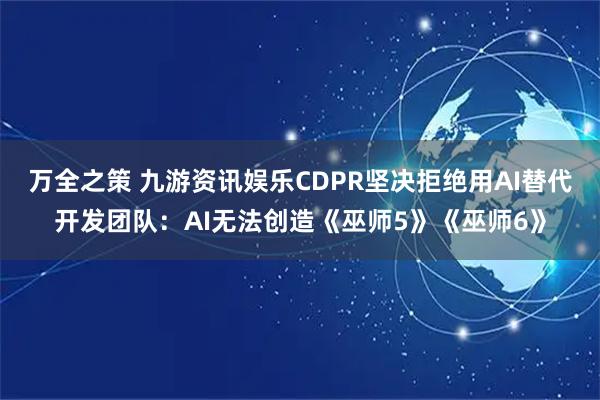 万全之策 九游资讯娱乐CDPR坚决拒绝用AI替代开发团队：AI无法创造《巫师5》《巫师6》